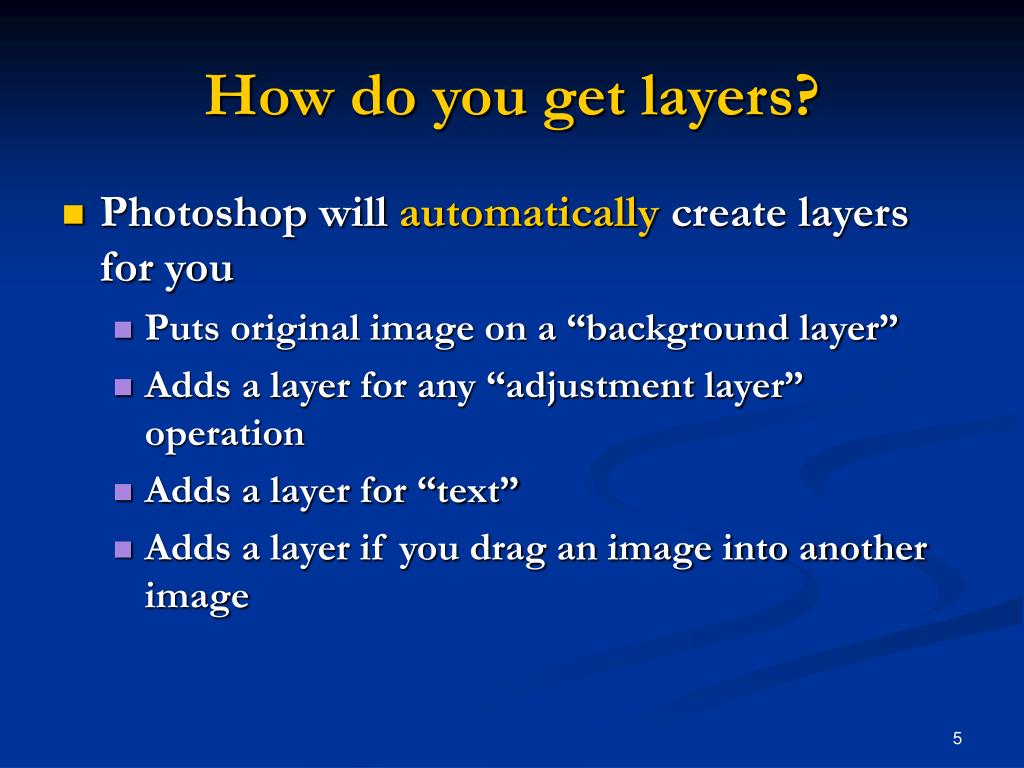 How do you get layers?

Photoshop will automatically create layers for you

Puts original image on a “background layer”

Adds a layer for any “adjustment layer” operation

Adds a layer for “text”

Adds a layer if you drag an image into another image

5